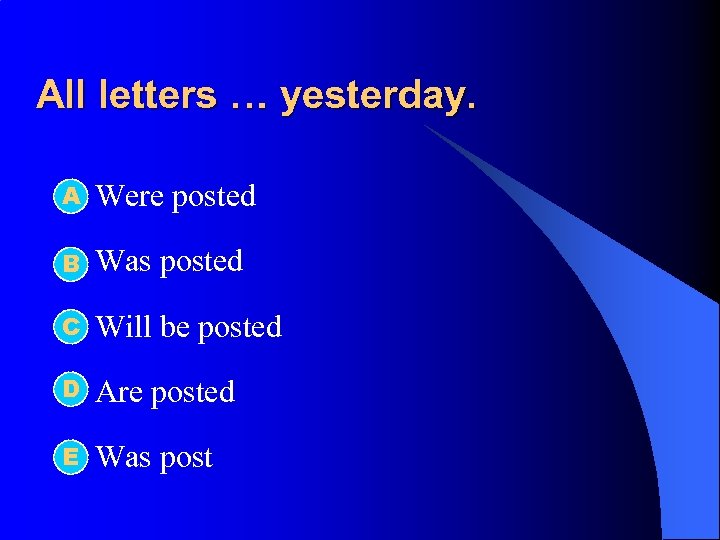 All letters … yesterday.

A Were posted

B Was posted

C Will be posted

D Are posted

E Was post